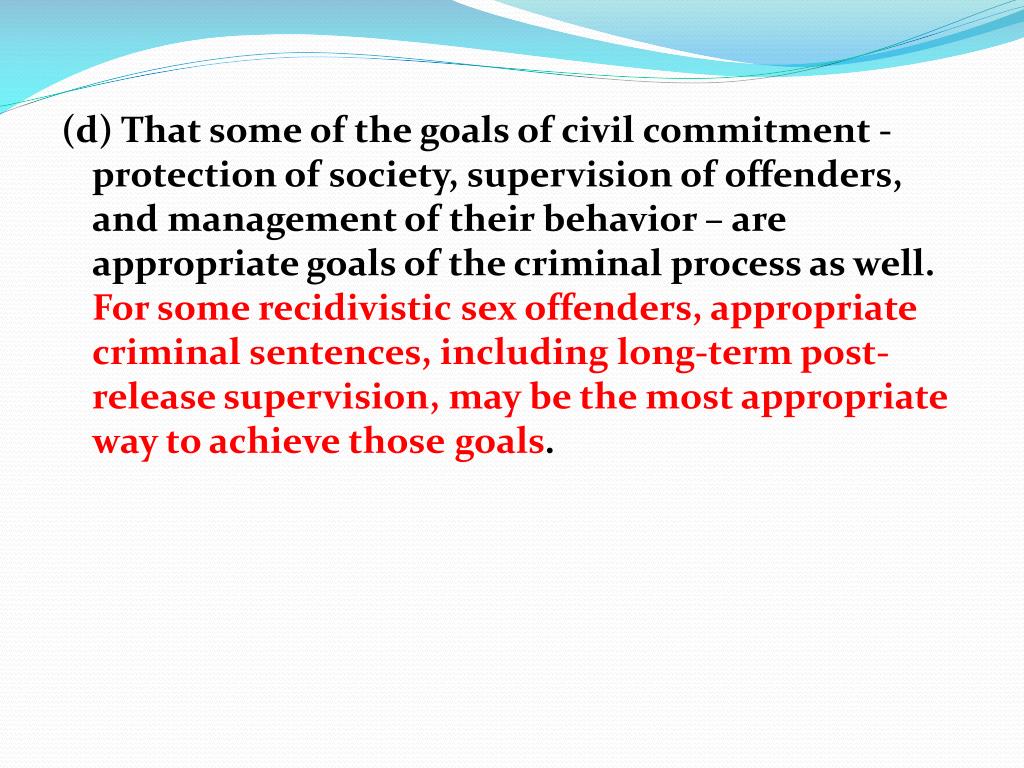 (d) That some of the goals of civil commitment - protection of society, supervision of offenders, and management of their behavior – are appropriate goals of the criminal process as well. For some recidivistic sex offenders, appropriate criminal sentences, including long-term post-release supervision, may be the most appropriate way to achieve those goals.